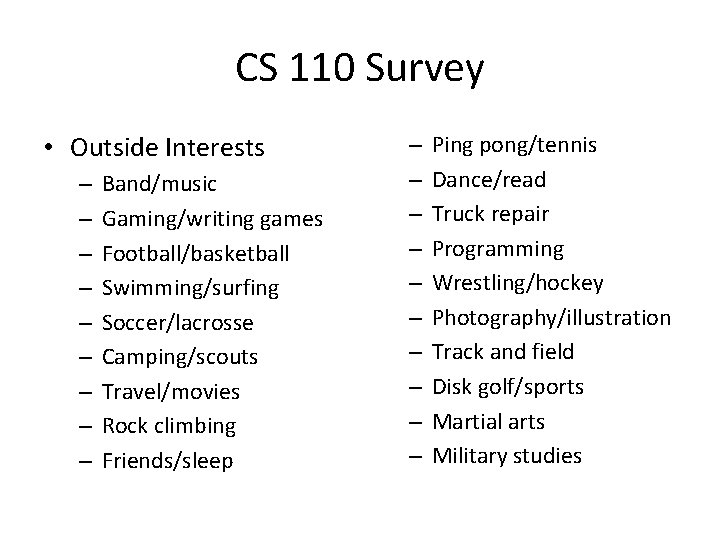 CS 110 Survey

• Outside Interests
– Band/music
– Gaming/writing games
– Football/basketball
– Swimming/surfing
– Soccer/lacrosse
– Camping/scouts
– Travel/movies
– Rock climbing
– Friends/sleep

– Ping pong/tennis
– Dance/read
– Truck repair
– Programming
– Wrestling/hockey
– Photography/illustration
– Track and field
– Disk golf/sports
– Martial arts
– Military studies